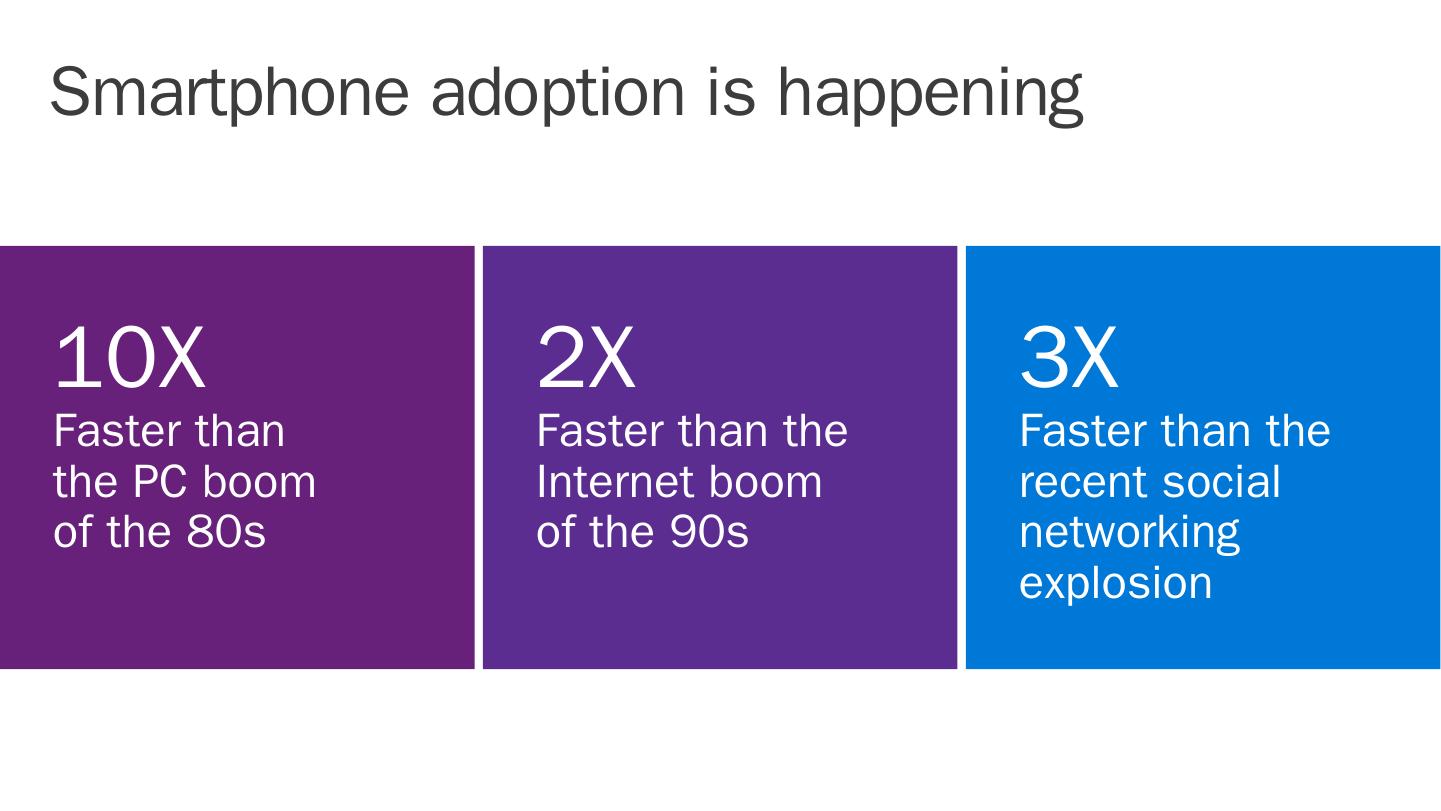 Smartphone adoption is happening

10X
Faster than the PC boom of the 80s

2X
Faster than the Internet boom of the 90s

3X
Faster than the recent social networking explosion